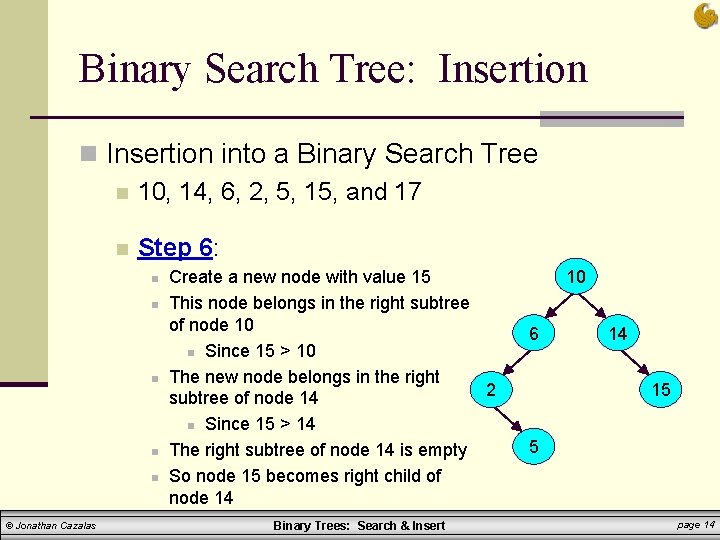 Binary Search Tree: Insertion

Insertion into a Binary Search Tree

10, 14, 6, 2, 5, 15, and 17

Step 6:

Create a new node with value 15

This node belongs in the right subtree of node 10

Since 15 > 10

The new node belongs in the right subtree of node 14

Since 15 > 14

The right subtree of node 14 is empty

So node 15 becomes right child of node 14

10
6
14
2
15
5

© Jonathan Cazalas

Binary Trees: Search & Insert

page 14